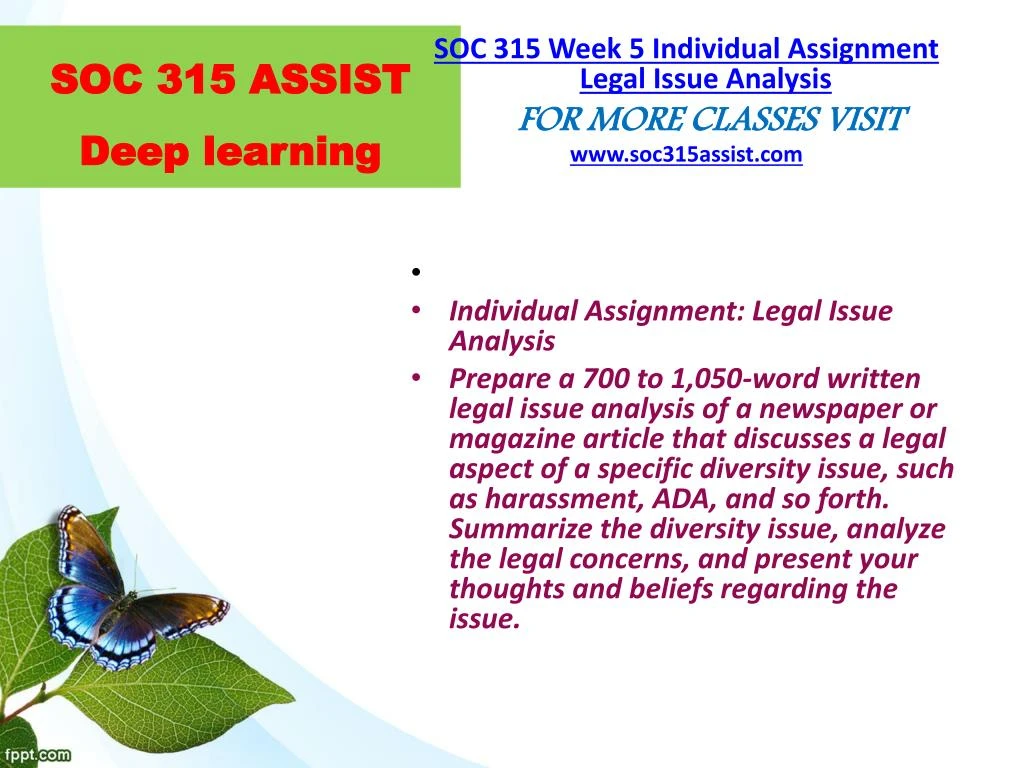 SOC 315 ASSIST
Deep learning

SOC 315 Week 5 Individual Assignment Legal Issue Analysis
FOR MORE CLASSES VISIT
www.soc315assist.com

•
• Individual Assignment: Legal Issue Analysis
• Prepare a 700 to 1,050-word written legal issue analysis of a newspaper or magazine article that discusses a legal aspect of a specific diversity issue, such as harassment, ADA, and so forth. Summarize the diversity issue, analyze the legal concerns, and present your thoughts and beliefs regarding the issue.

fppt.com